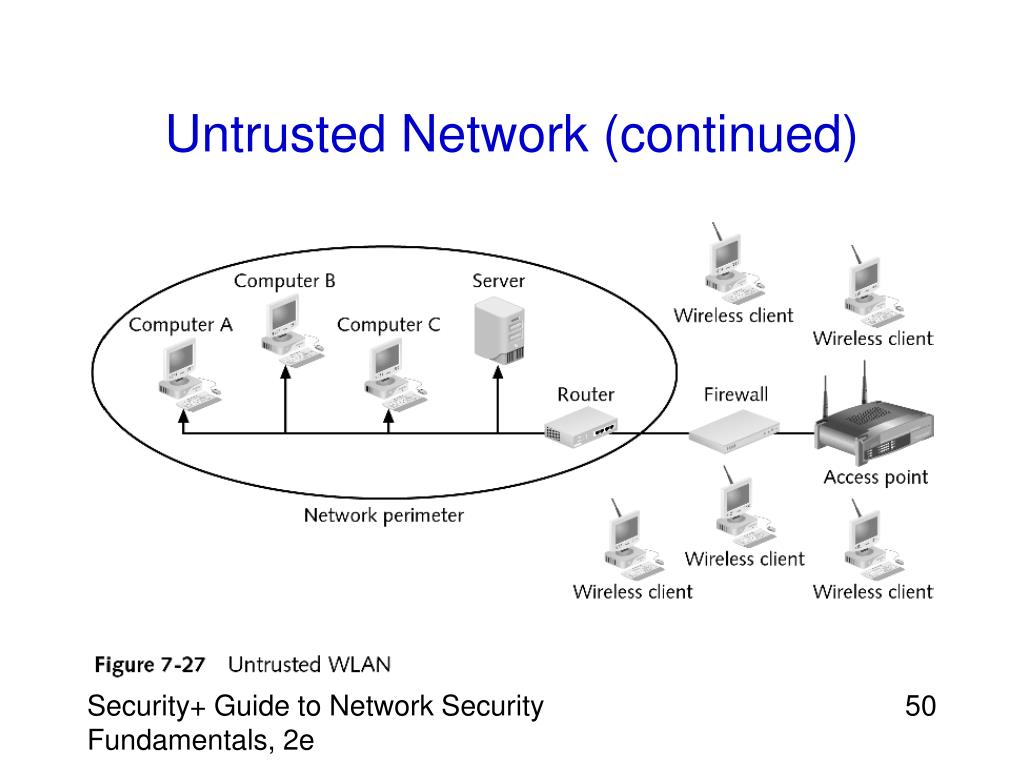 Untrusted Network (continued)

Computer B

Server

Computer A

Computer C

Wireless client

Wireless client

Router

Firewall

Access point

Network perimeter

Wireless client

Wireless client

Wireless client

Figure 7-27 Untrusted WLAN

Security+ Guide to Network Security Fundamentals, 2e

50